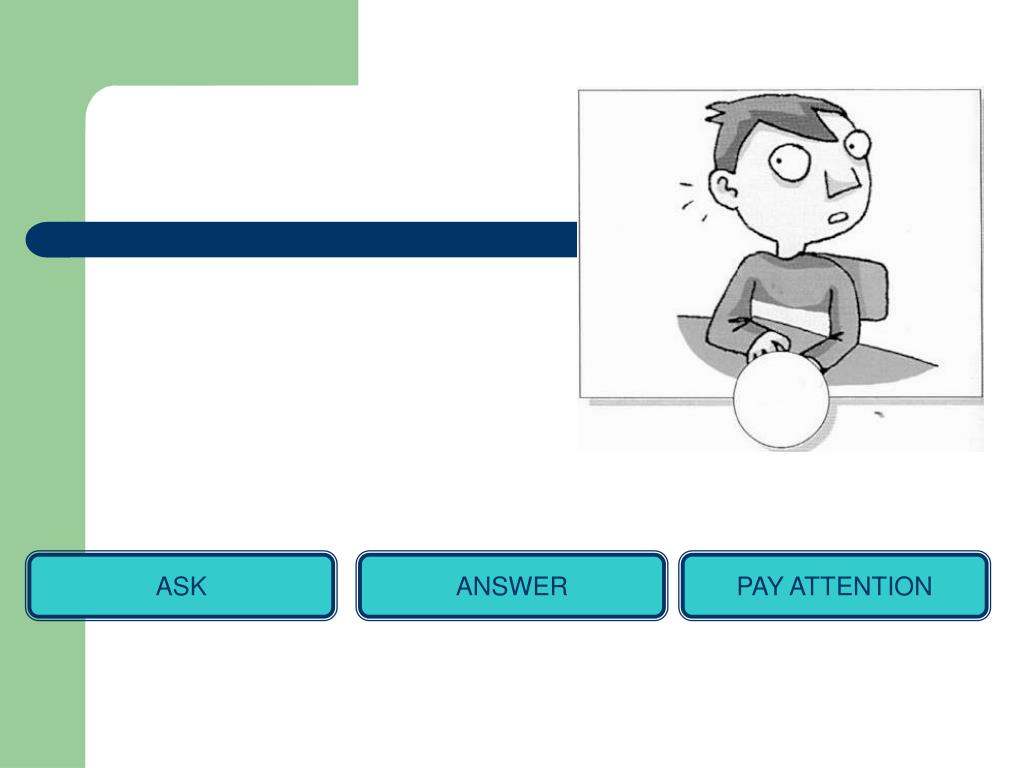 ASK

ANSWER

PAY ATTENTION